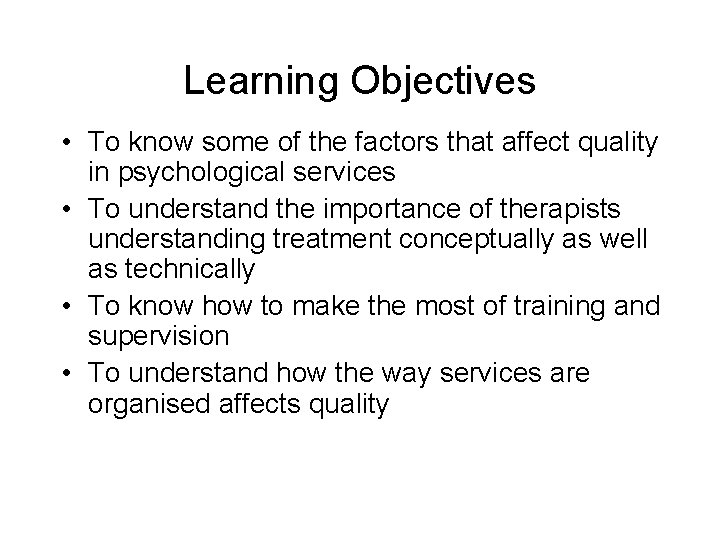 Learning Objectives

• To know some of the factors that affect quality in psychological services
• To understand the importance of therapists understanding treatment conceptually as well as technically
• To know how to make the most of training and supervision
• To understand how the way services are organised affects quality